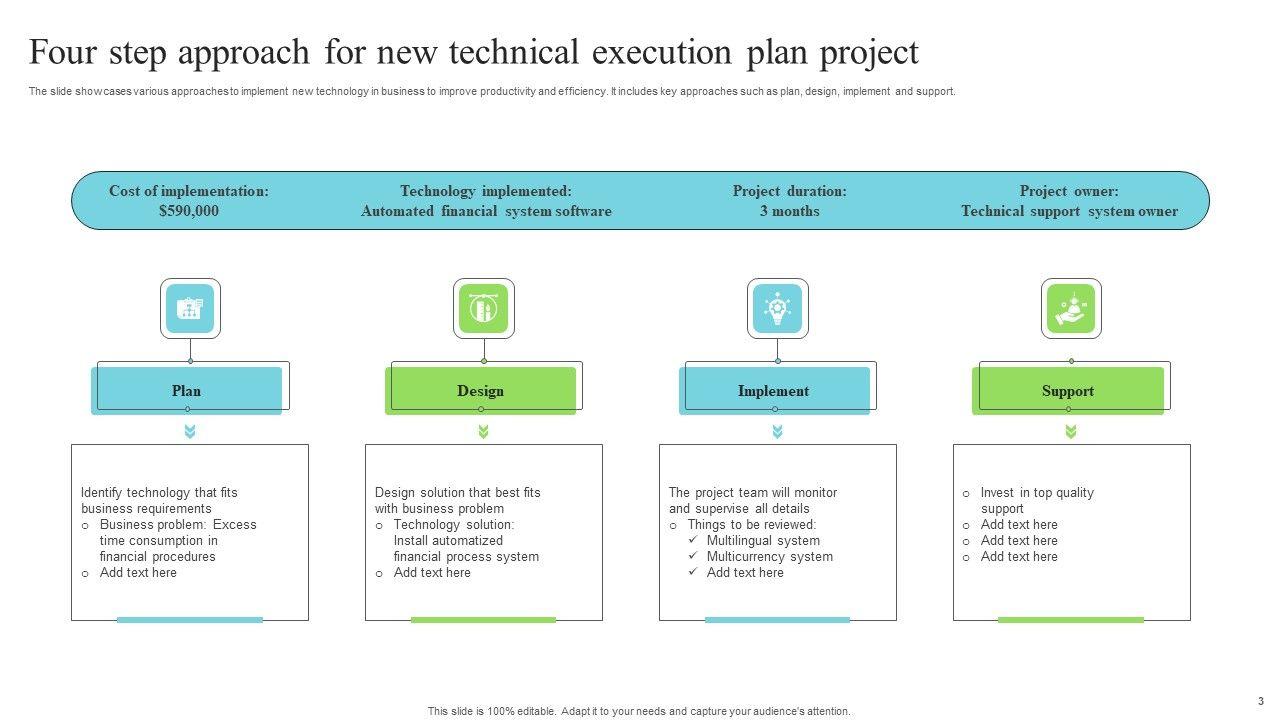 Four step approach for new technical execution plan project

The slide showcases various approaches to implement new technology in business to improve productivity and efficiency. It includes key approaches such as plan, design, implement and support.

Cost of implementation: $590,000

Technology implemented: Automated financial system software

Project duration: 3 months

Project owner: Technical support system owner

Plan

Identify technology that fits business requirements
o Business problem: Excess time consumption in financial procedures
o Add text here

Design

Design solution that best fits with business problem
o Technology solution: Install automatized financial process system
o Add text here

Implement

The project team will monitor and supervise all details
o Things to be reviewed:
✓ Multilingual system
✓ Multicurrency system
✓ Add text here

Support

o Invest in top quality support
o Add text here
o Add text here
o Add text here

This slide is 100% editable. Adapt it to your needs and capture your audience's attention.

3